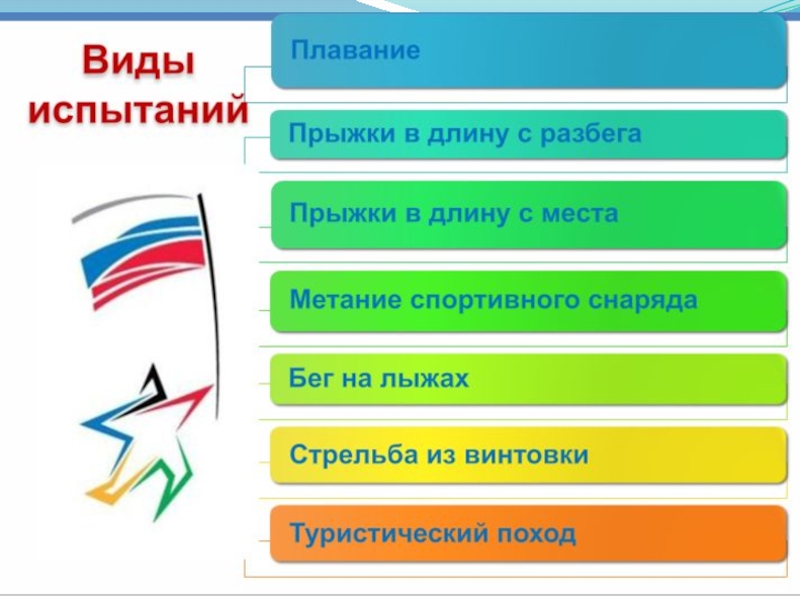 Виды испытаний

Плавание

Прыжки в длину с разбега

Прыжки в длину с места

Метание спортивного снаряда

Бег на лыжах

Стрельба из винтовки

Туристический поход